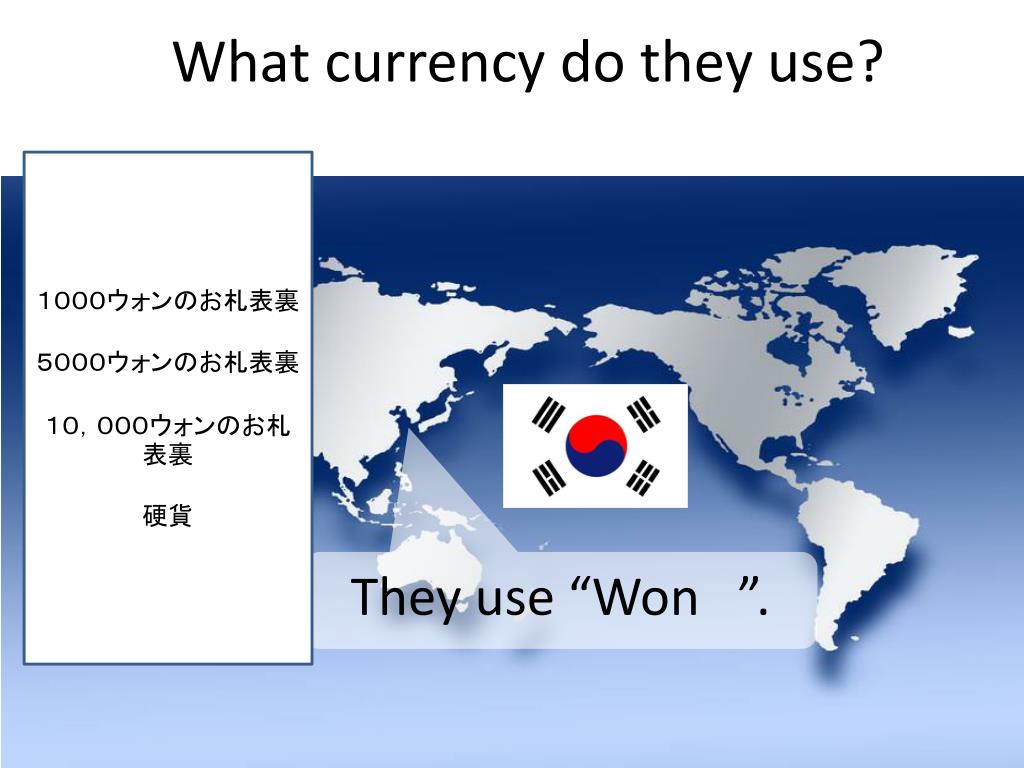 What currency do they use?

１０００ウォンのお札表裏

５０００ウォンのお札表裏

１０，０００ウォンのお札表裏

硬貨

They use “Won ”.